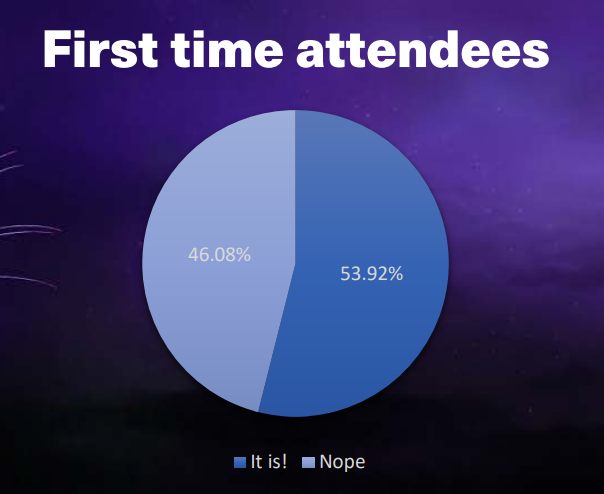 First time attendees

46.08%

53.92%

It is! Nope